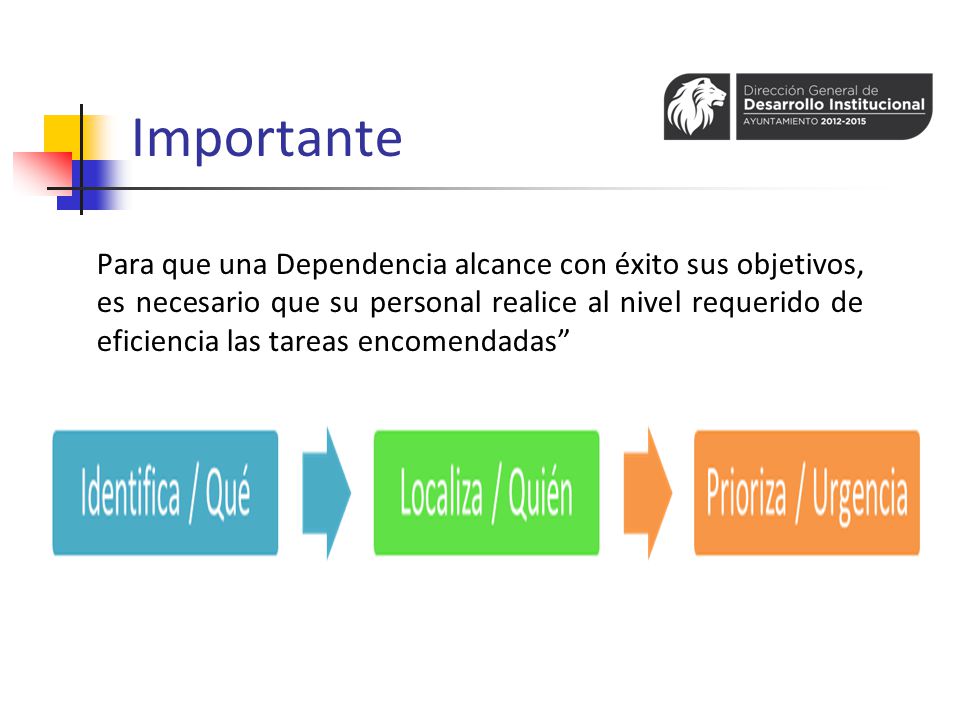 Importante

Dirección General de
Desarrollo Institucional
AYUNTAMIENTO 2012-2015

Para que una Dependencia alcance con éxito sus objetivos, es necesario que su personal realice al nivel requerido de eficiencia las tareas encomendadas”

Identifica / Qué

Localiza / Quién

Prioriza / Urgencia